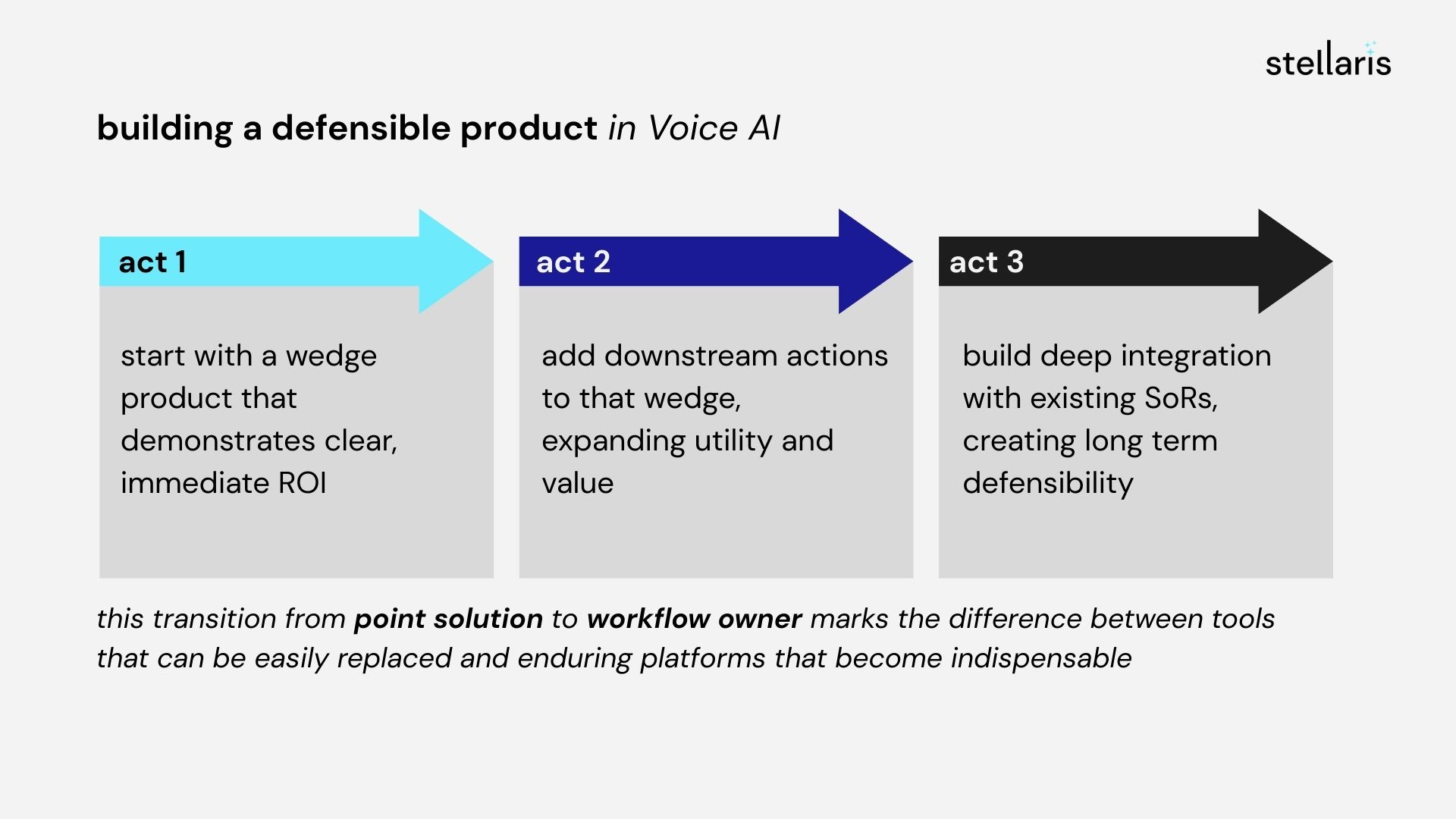 stellaris

building a defensible product in Voice AI

act 1

start with a wedge product that demonstrates clear, immediate ROI

act 2

add downstream actions to that wedge, expanding utility and value

act 3

build deep integration with existing SoRs, creating long term defensibility

this transition from point solution to workflow owner marks the difference between tools that can be easily replaced and enduring platforms that become indispensable